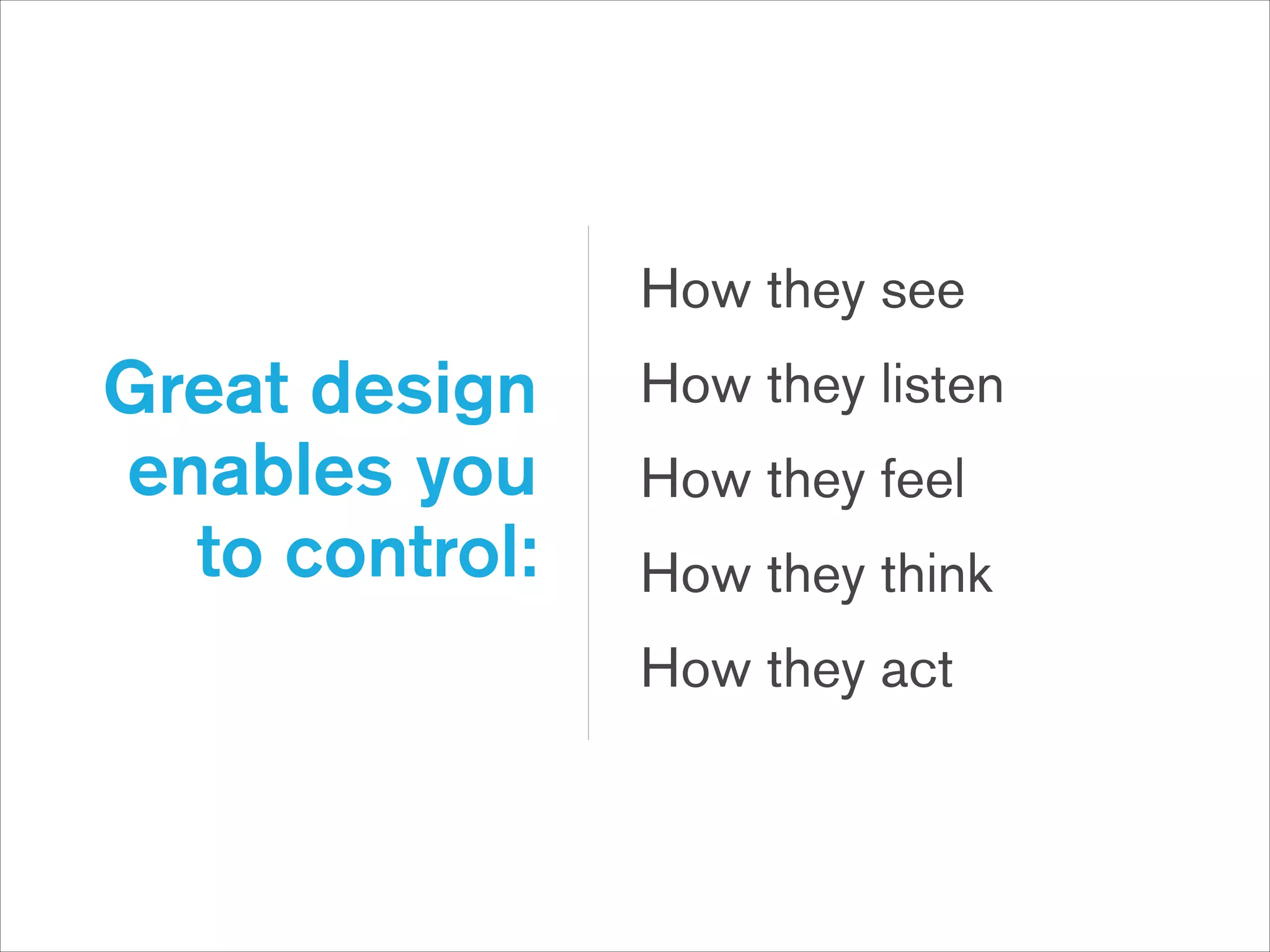 Great design enables you to control:

How they see

How they listen

How they feel

How they think

How they act